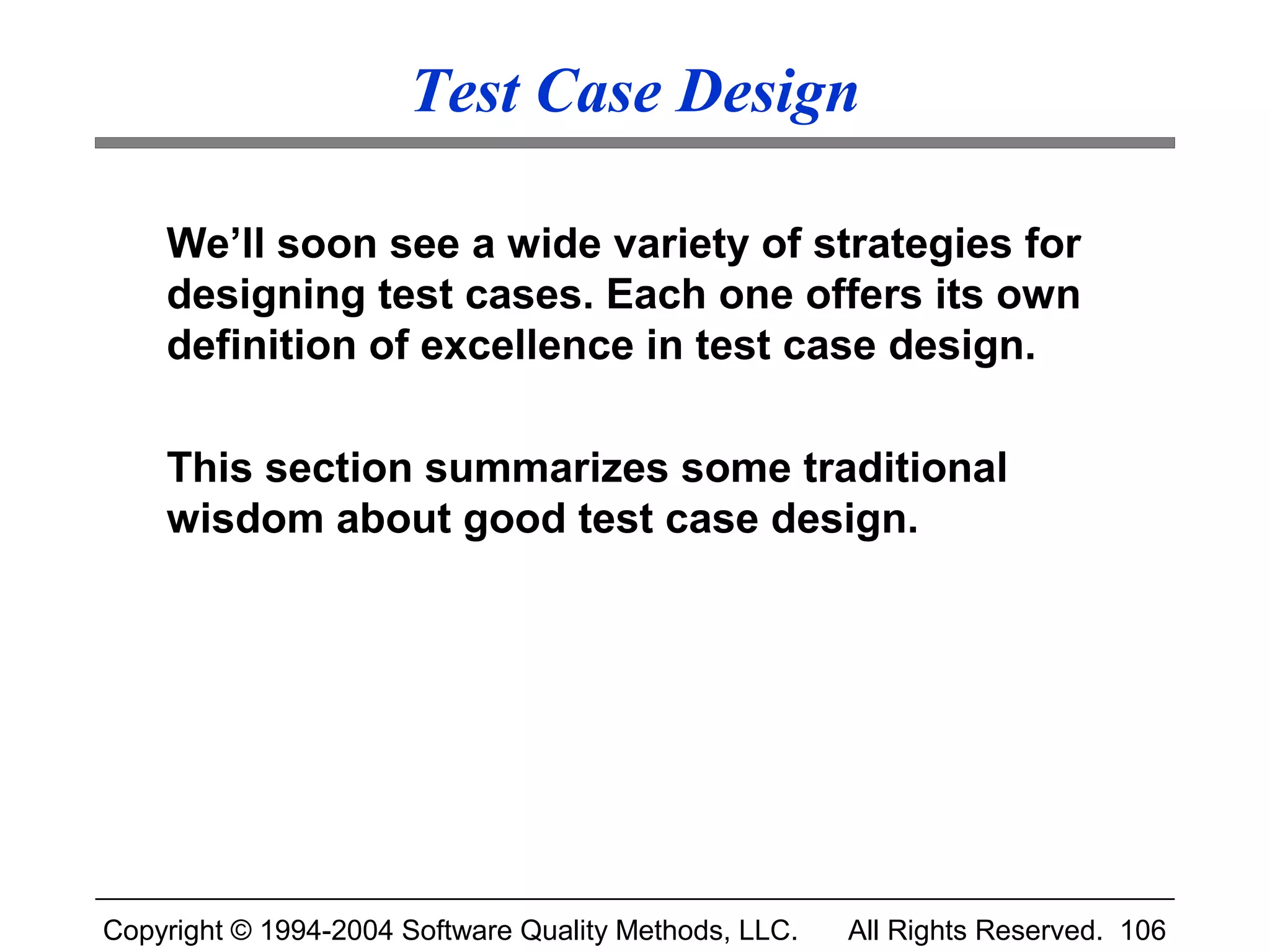 Test Case Design

We’ll soon see a wide variety of strategies for designing test cases. Each one offers its own definition of excellence in test case design.

This section summarizes some traditional wisdom about good test case design.

Copyright © 1994-2004 Software Quality Methods, LLC. All Rights Reserved. 106